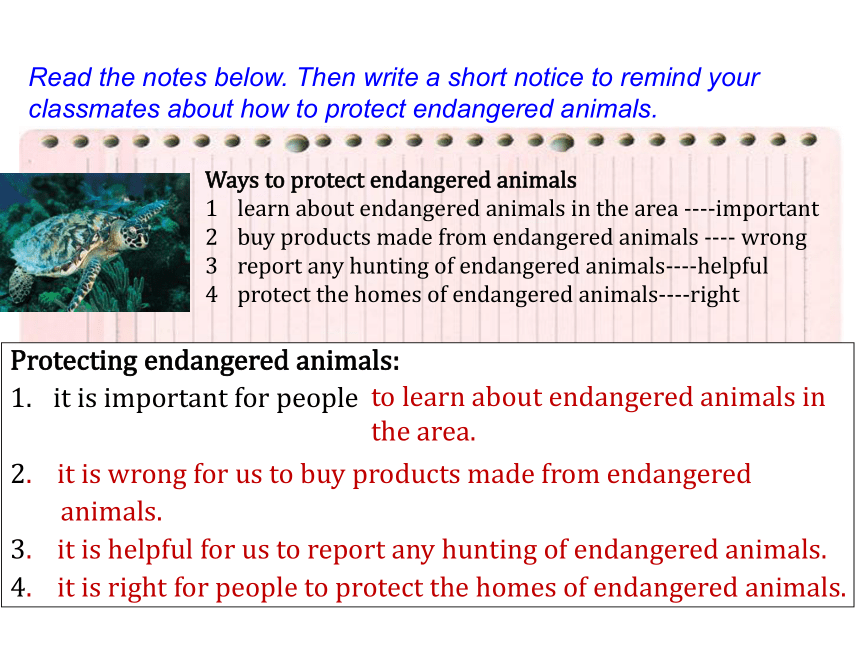 Read the notes below. Then write a short notice to remind your classmates about how to protect endangered animals.

Ways to protect endangered animals
1 learn about endangered animals in the area ----important
2 buy products made from endangered animals ---- wrong
3 report any hunting of endangered animals----helpful
4 protect the homes of endangered animals----right

Protecting endangered animals:
1. it is important for people to learn about endangered animals in the area.
2. it is wrong for us to buy products made from endangered animals.
3. it is helpful for us to report any hunting of endangered animals.
4. it is right for people to protect the homes of endangered animals.